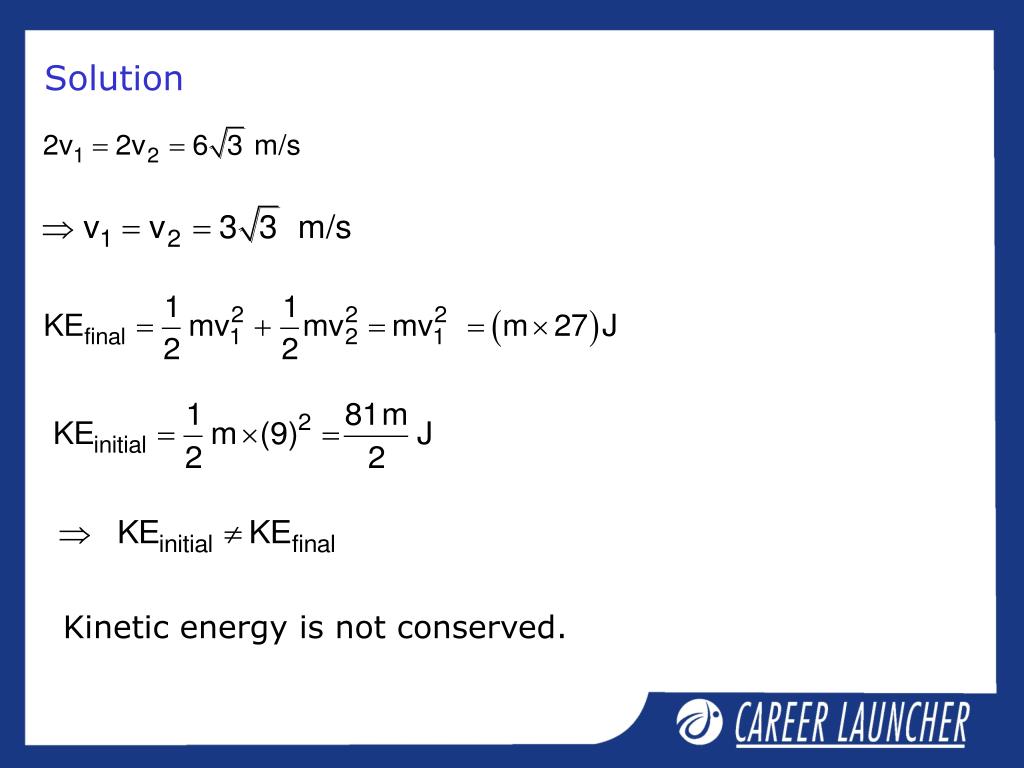 Solution

$2v_1 = 2v_2 = 6\sqrt{3}$ m/s

$\Rightarrow v_1 = v_2 = 3\sqrt{3}$ m/s

$KE_{final} = \frac{1}{2}mv_1^2 + \frac{1}{2}mv_2^2 = mv_1^2 = (m \times 27)J$

$KE_{initial} = \frac{1}{2}m \times (9)^2 = \frac{81m}{2}$ J

$\Rightarrow KE_{initial} \neq KE_{final}$

Kinetic energy is not conserved.

CAREER LAUNCHER